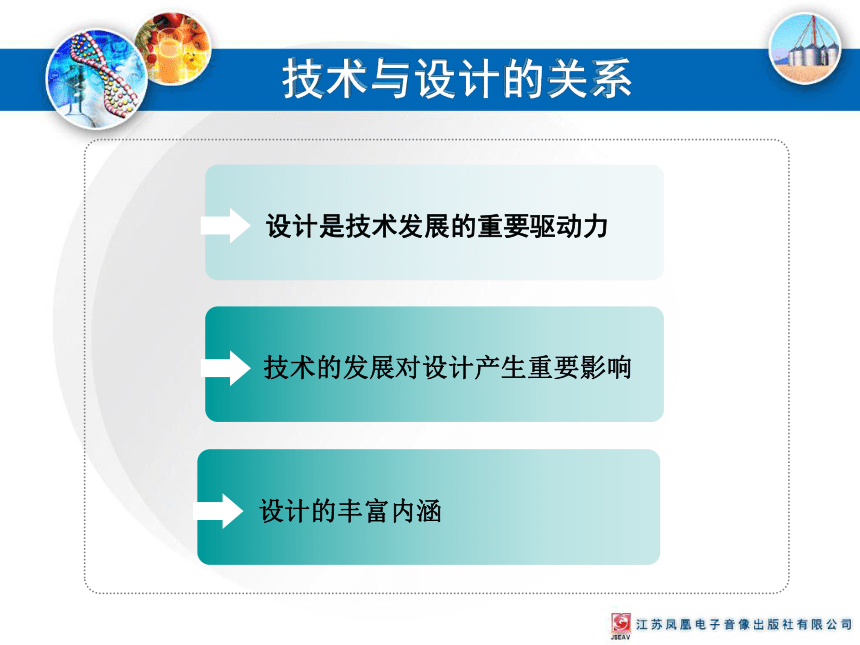 技术与设计的关系

设计是技术发展的重要驱动力

技术的发展对设计产生重要影响

设计的丰富内涵

JSEAV 江苏凤凰电子音像出版社有限公司